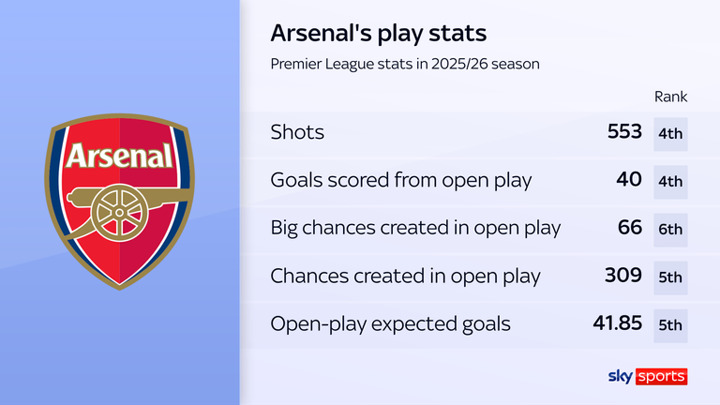 Arsenal

Arsenal's play stats

Premier League stats in 2025/26 season

| | | Rank |
|---|---|---|
| Shots | 553 | 4th |
| Goals scored from open play | 40 | 4th |
| Big chances created in open play | 66 | 6th |
| Chances created in open play | 309 | 5th |
| Open-play expected goals | 41.85 | 5th |

sky sports